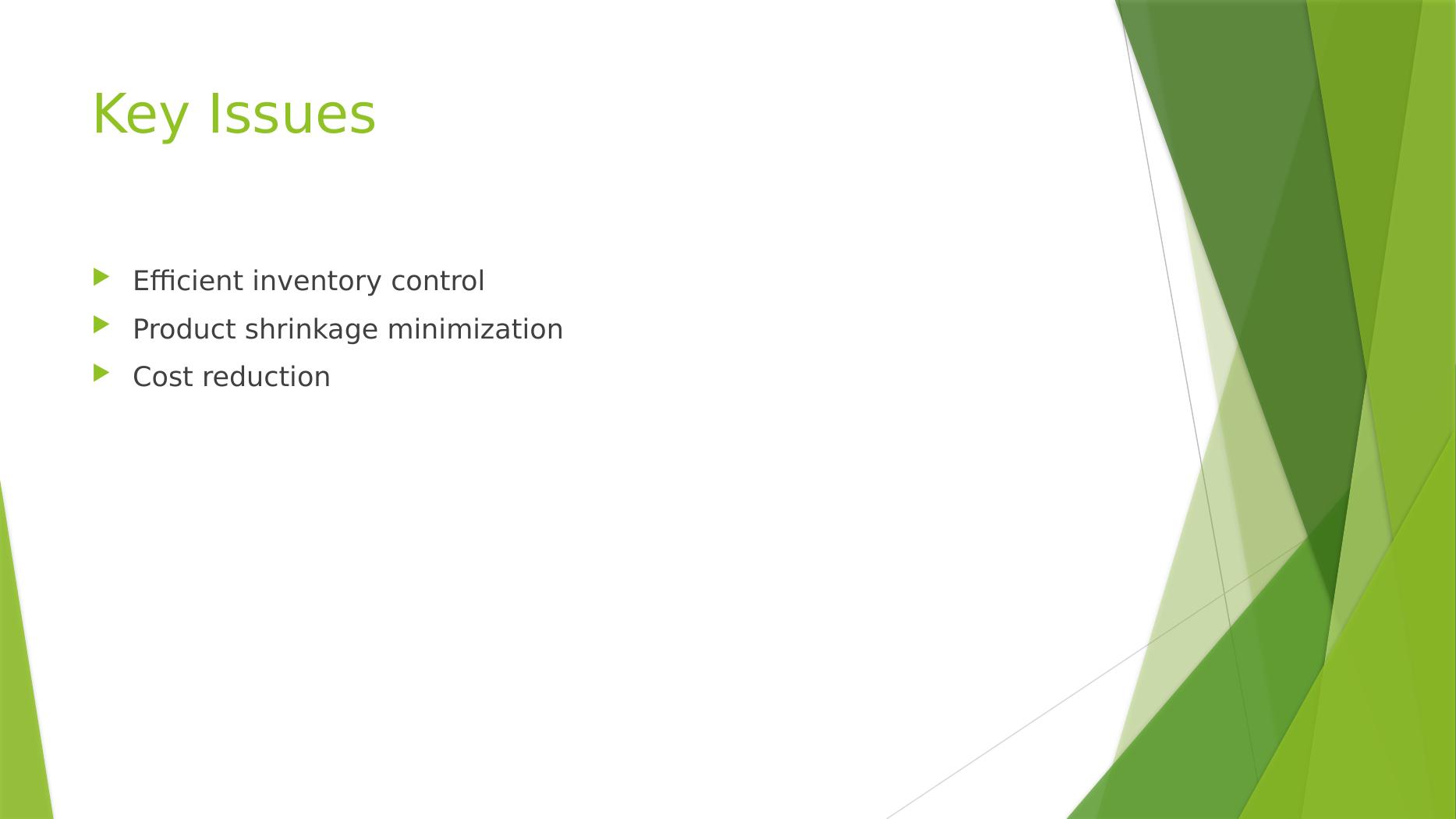 Key Issues

Efficient inventory control
Product shrinkage minimization
Cost reduction